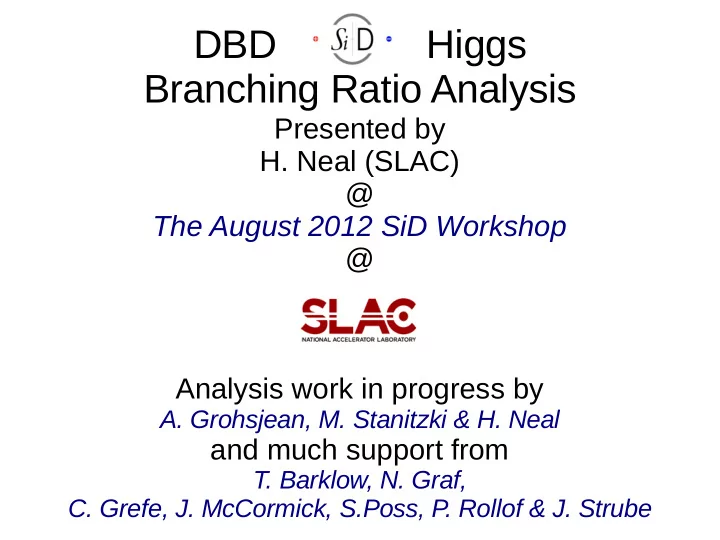 DBD SiD Higgs
Branching Ratio Analysis
Presented by
H. Neal (SLAC)
@
The August 2012 SiD Workshop
@
SLAC
NATIONAL ACCELERATOR LABORATORY

Analysis work in progress by
A. Grohsjean, M. Stanitzki & H. Neal
and much support from
T. Barklow, N. Graf,
C. Grefe, J. McCormick, S.Poss, P. Rollof & J. Strube